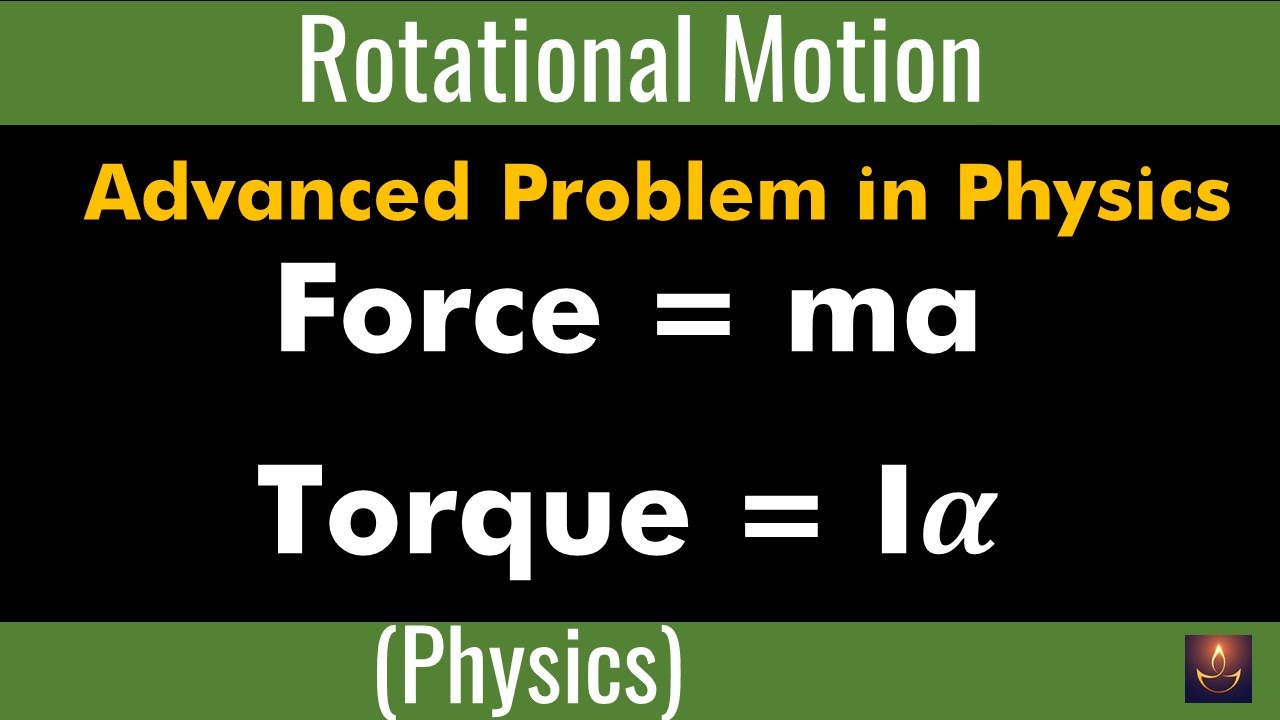 Rotational Motion

Advanced Problem in Physics

Force = ma

Torque = I$\alpha$

(Physics)